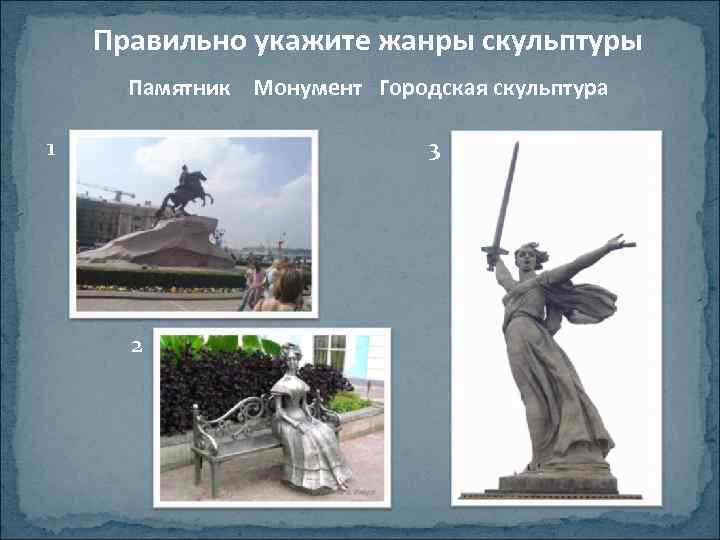 Правильно укажите жанры скульптуры

Памятник Монумент Городская скульптура

1

3

2